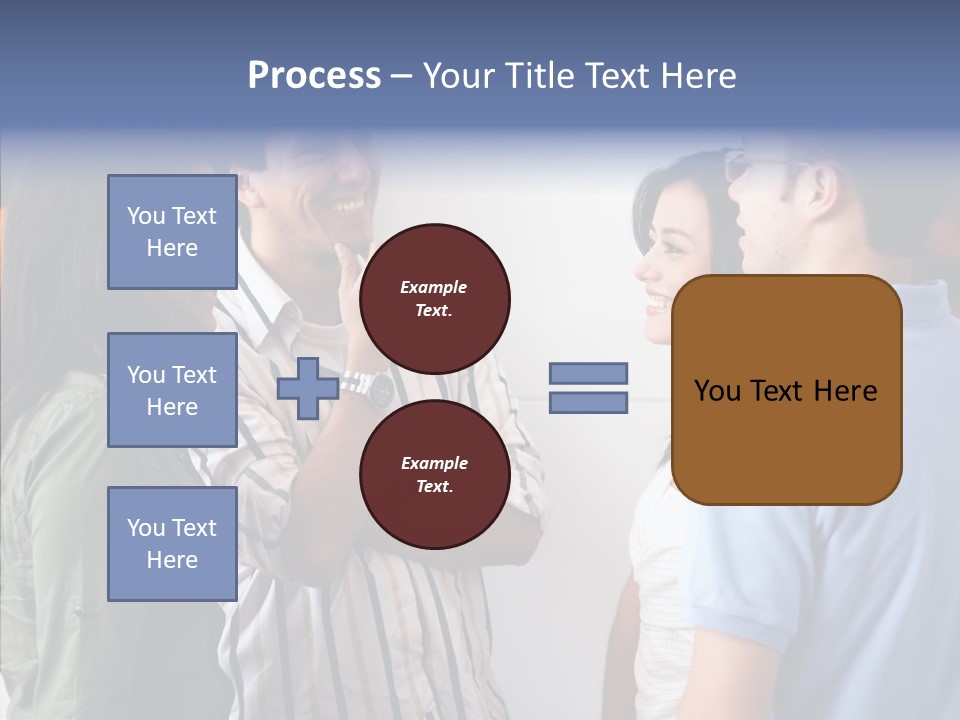 Process – Your Title Text Here

You Text Here

You Text Here

You Text Here

Example Text.

Example Text.

You Text Here